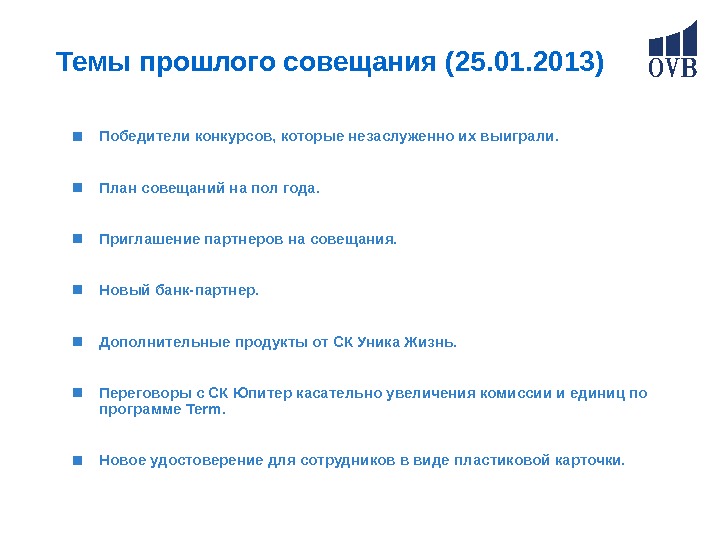 Темы прошлого совещания (25.01.2013)

OVB

Победители конкурсов, которые незаслуженно их выиграли.

План совещаний на пол года.

Приглашение партнеров на совещания.

Новый банк-партнер.

Дополнительные продукты от СК Уника Жизнь.

Переговоры с СК Юпитер касательно увеличения комиссии и единиц по программе Term.

Новое удостоверение для сотрудников в виде пластиковой карточки.